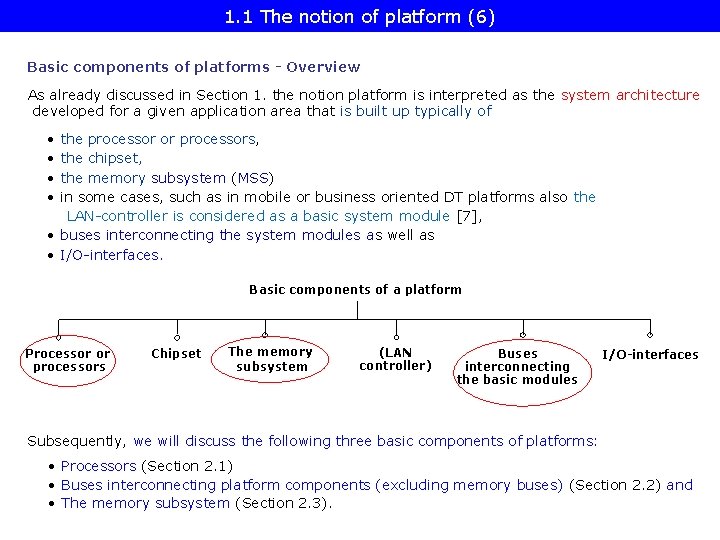 1.1 The notion of platform (6)

Basic components of platforms - Overview

As already discussed in Section 1. the notion platform is interpreted as the system architecture developed for a given application area that is built up typically of

• the processor or processors,
• the chipset,
• the memory subsystem (MSS)
• in some cases, such as in mobile or business oriented DT platforms also the LAN-controller is considered as a basic system module [7],
• buses interconnecting the system modules as well as
• I/O-interfaces.

Basic components of a platform

Processor or processors

Chipset

The memory subsystem

(LAN controller)

Buses interconnecting the basic modules

I/O-interfaces

Subsequently, we will discuss the following three basic components of platforms:

• Processors (Section 2.1)
• Buses interconnecting platform components (excluding memory buses) (Section 2.2) and
• The memory subsystem (Section 2.3).